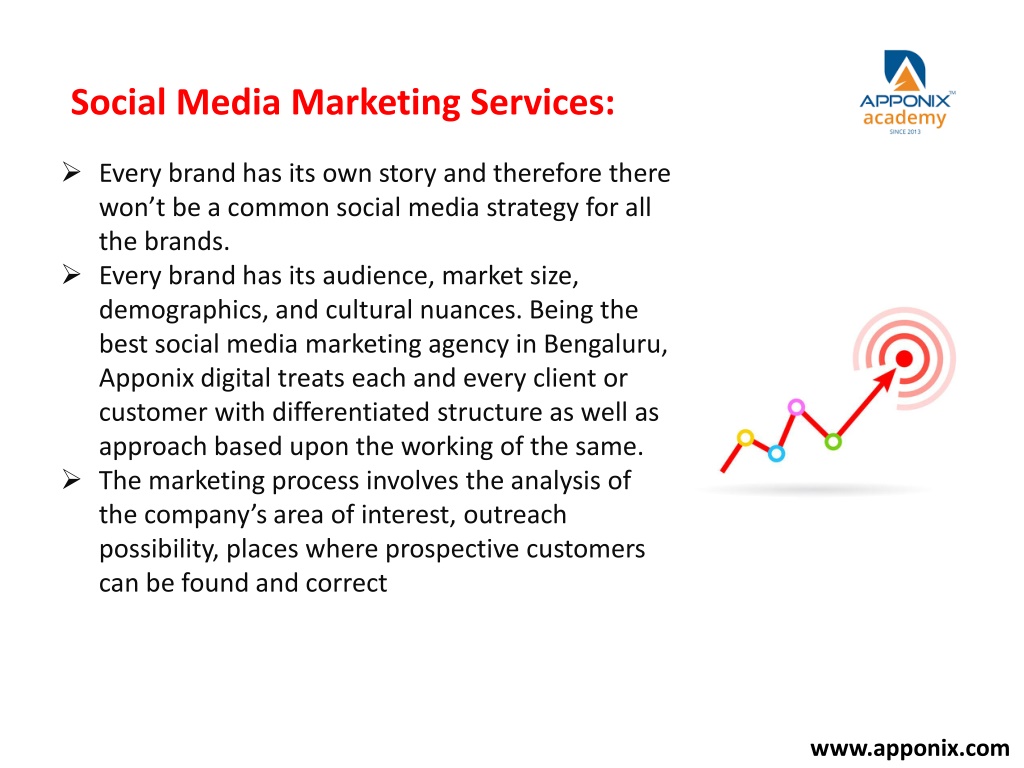 Social Media Marketing Services:

APPONIX™ academy SINCE 2013

➢ Every brand has its own story and therefore there won't be a common social media strategy for all the brands.
➢ Every brand has its audience, market size, demographics, and cultural nuances. Being the best social media marketing agency in Bengaluru, Apponix digital treats each and every client or customer with differentiated structure as well as approach based upon the working of the same.
➢ The marketing process involves the analysis of the company's area of interest, outreach possibility, places where prospective customers can be found and correct

www.apponix.com